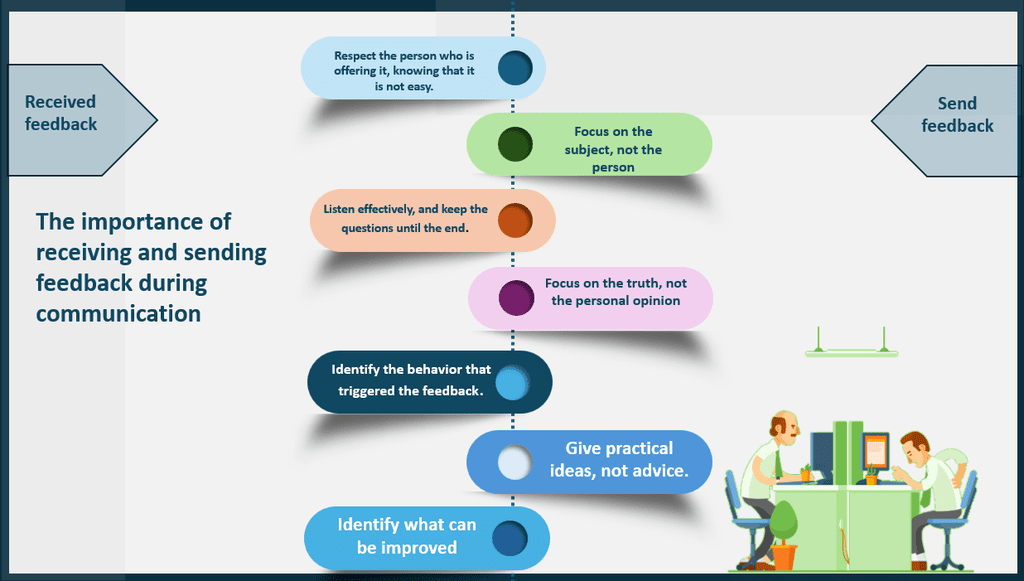 Received feedback

Send feedback

The importance of receiving and sending feedback during communication

Respect the person who is offering it, knowing that it is not easy.

Focus on the subject, not the person

Listen effectively, and keep the questions until the end.

Focus on the truth, not the personal opinion

Identify the behavior that triggered the feedback.

Give practical ideas, not advice.

Identify what can be improved